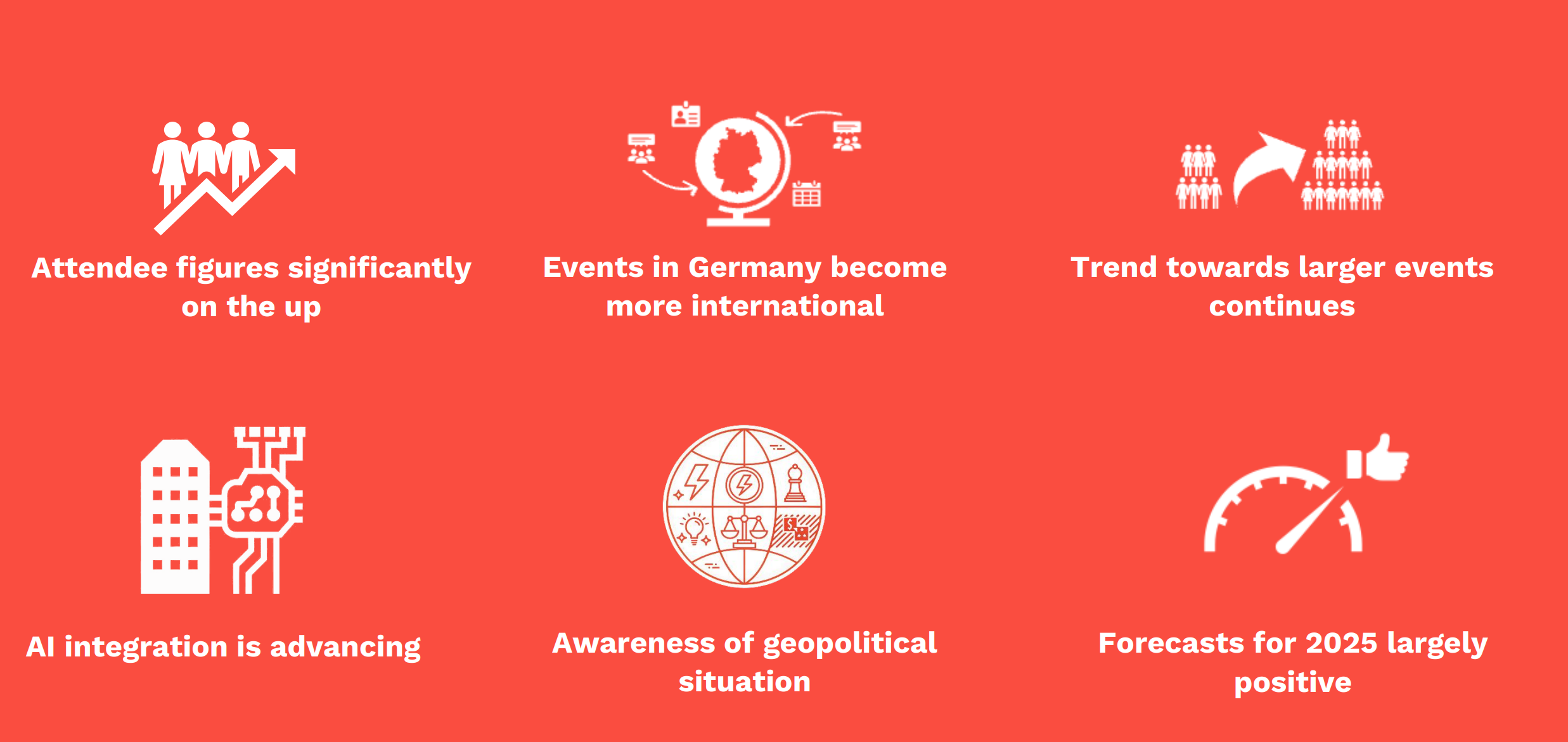 Attendee figures significantly on the up

Events in Germany become more international

Trend towards larger events continues

AI integration is advancing

Awareness of geopolitical situation

Forecasts for 2025 largely positive